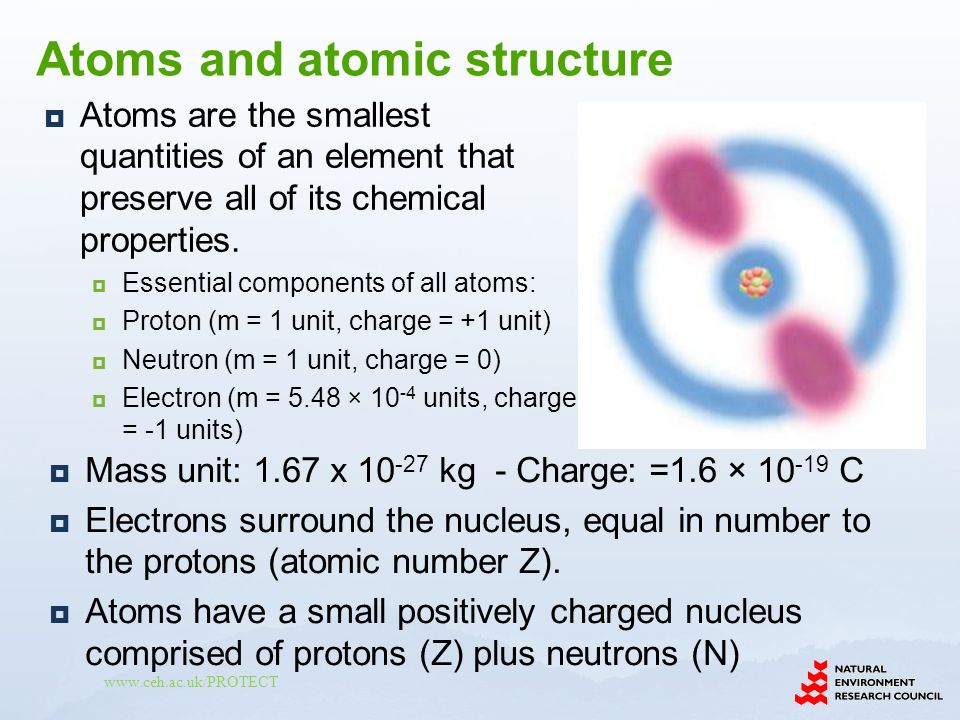 Atoms and atomic structure

Atoms are the smallest quantities of an element that preserve all of its chemical properties.

Essential components of all atoms:

Proton (m = 1 unit, charge = +1 unit)

Neutron (m = 1 unit, charge = 0)

Electron (m = 5.48 × $10^{-4}$ units, charge = -1 units)

Mass unit: 1.67 x $10^{-27}$ kg - Charge: =1.6 × $10^{-19}$ C

Electrons surround the nucleus, equal in number to the protons (atomic number Z).

Atoms have a small positively charged nucleus comprised of protons (Z) plus neutrons (N)

www.ceh.ac.uk/PROTECT

NATURAL ENVIRONMENT RESEARCH COUNCIL